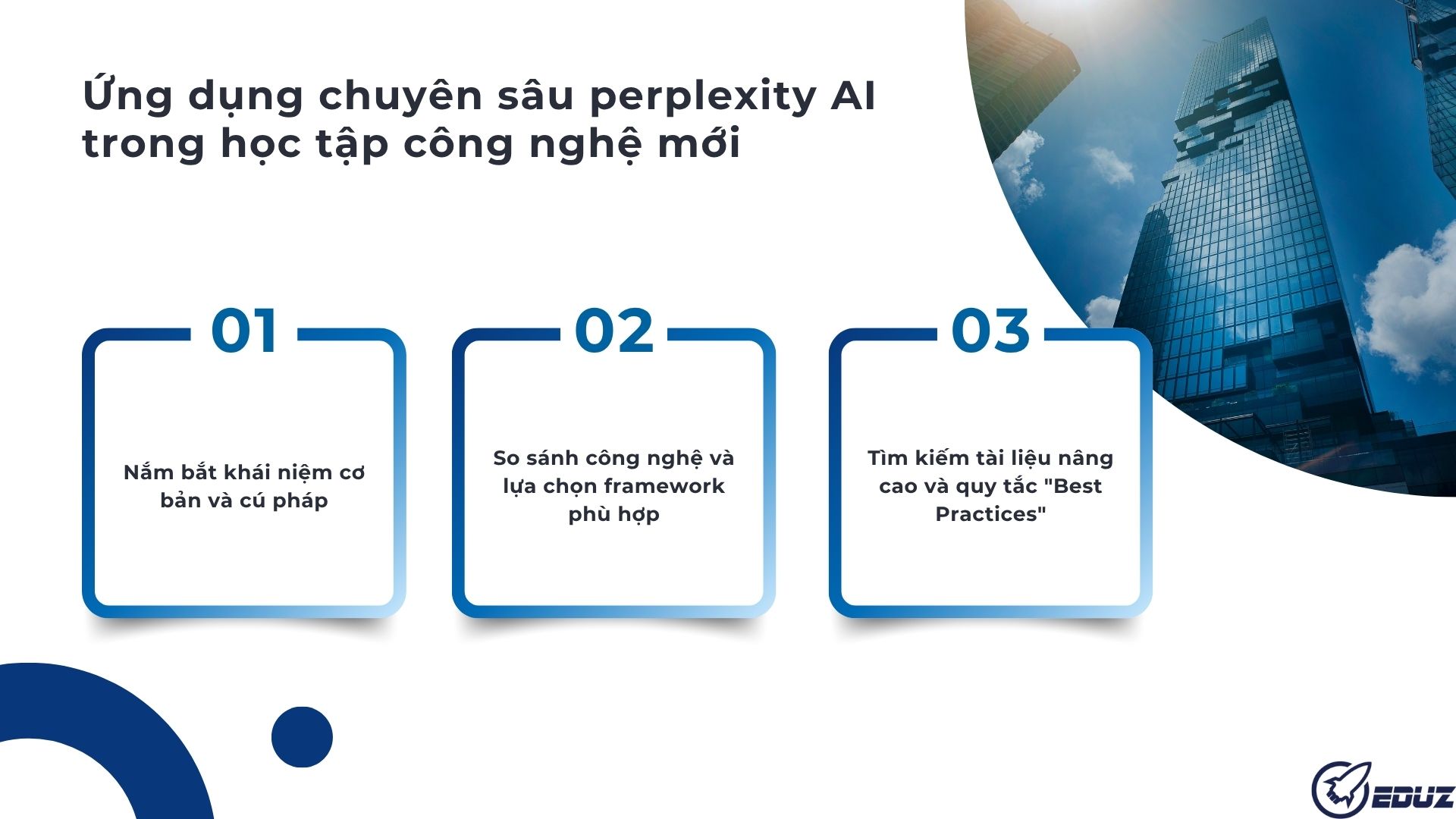 Ứng dụng chuyên sâu perplexity AI trong học tập công nghệ mới

01

Nắm bắt khái niệm cơ bản và cú pháp

02

So sánh công nghệ và lựa chọn framework phù hợp

03

Tìm kiếm tài liệu nâng cao và quy tắc "Best Practices"

EDUZ